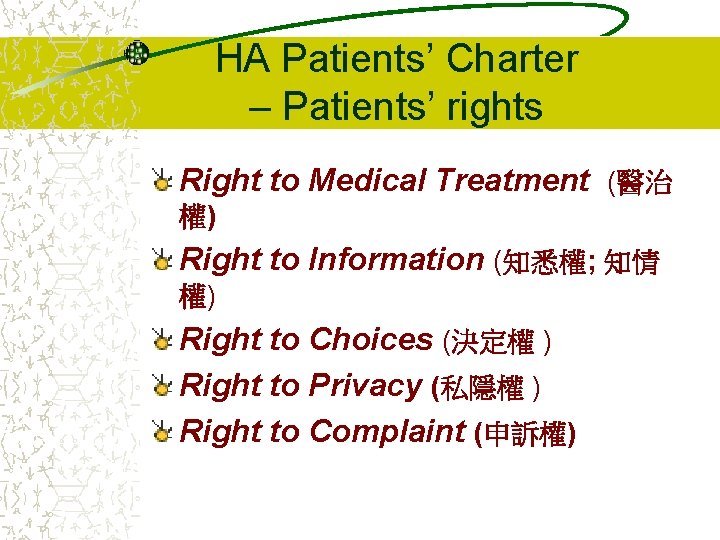 HA Patients' Charter – Patients' rights

Right to Medical Treatment (醫治權)

Right to Information (知悉權; 知情權)

Right to Choices (決定權 )

Right to Privacy (私隱權 )

Right to Complaint (申訴權)